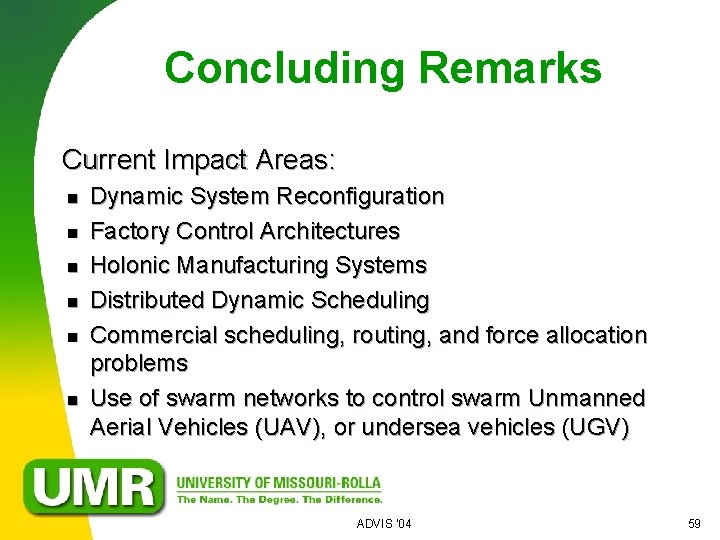 Concluding Remarks

Current Impact Areas:

- Dynamic System Reconfiguration
- Factory Control Architectures
- Holonic Manufacturing Systems
- Distributed Dynamic Scheduling
- Commercial scheduling, routing, and force allocation problems
- Use of swarm networks to control swarm Unmanned Aerial Vehicles (UAV), or undersea vehicles (UGV)

UMR UNIVERSITY OF MISSOURI-ROLLA
The Name. The Degree. The Difference.

ADVIS '04

59